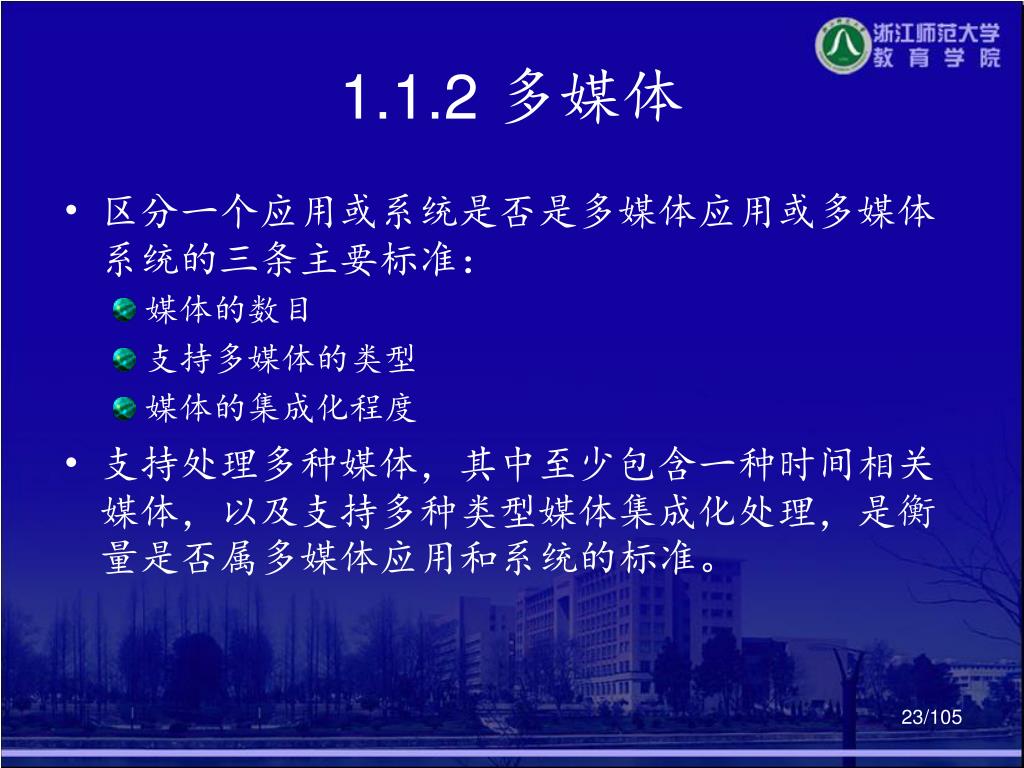 浙江师范大学
教育学院

1.1.2 多媒体

• 区分一个应用或系统是否是多媒体应用或多媒体系统的三条主要标准：
  媒体的数目
  支持多媒体的类型
  媒体的集成化程度
• 支持处理多种媒体，其中至少包含一种时间相关媒体，以及支持多种类型媒体集成化处理，是衡量是否属多媒体应用和系统的标准。

23/105